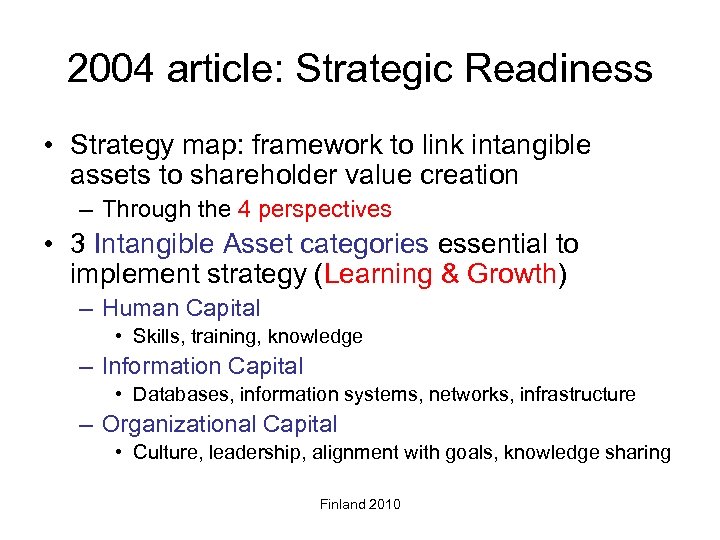 2004 article: Strategic Readiness

• Strategy map: framework to link intangible assets to shareholder value creation
 – Through the 4 perspectives
• 3 Intangible Asset categories essential to implement strategy (Learning & Growth)
 – Human Capital
  • Skills, training, knowledge
 – Information Capital
  • Databases, information systems, networks, infrastructure
 – Organizational Capital
  • Culture, leadership, alignment with goals, knowledge sharing

Finland 2010